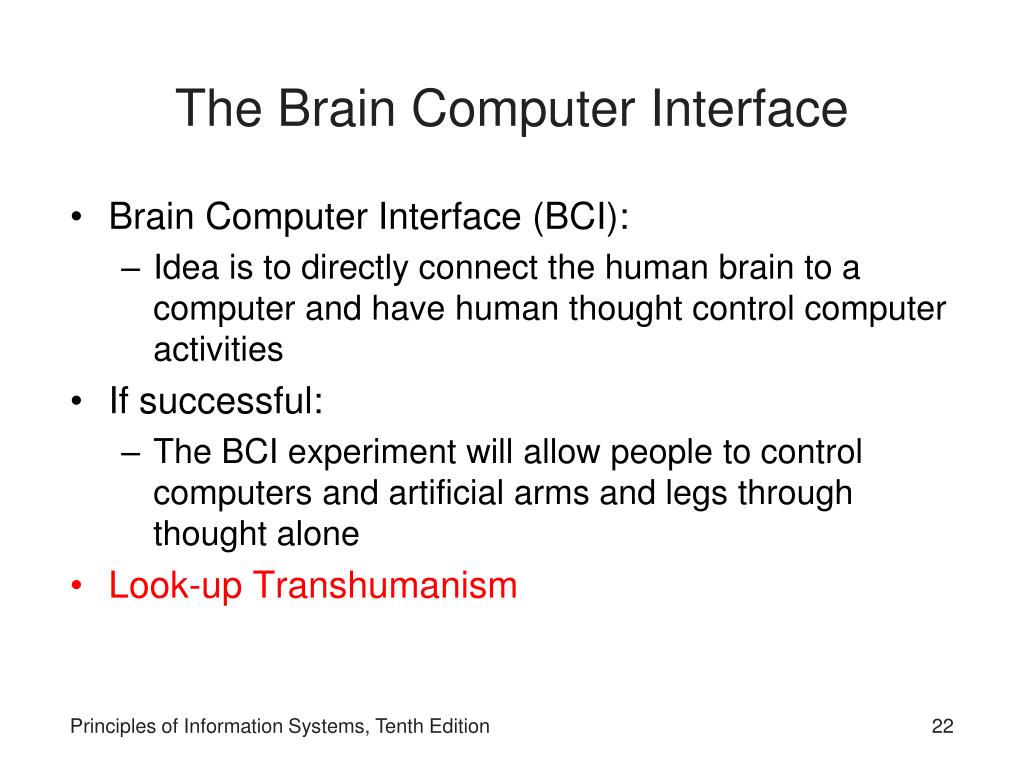 The Brain Computer Interface

• Brain Computer Interface (BCI):
  – Idea is to directly connect the human brain to a computer and have human thought control computer activities
• If successful:
  – The BCI experiment will allow people to control computers and artificial arms and legs through thought alone
• Look-up Transhumanism

Principles of Information Systems, Tenth Edition

22